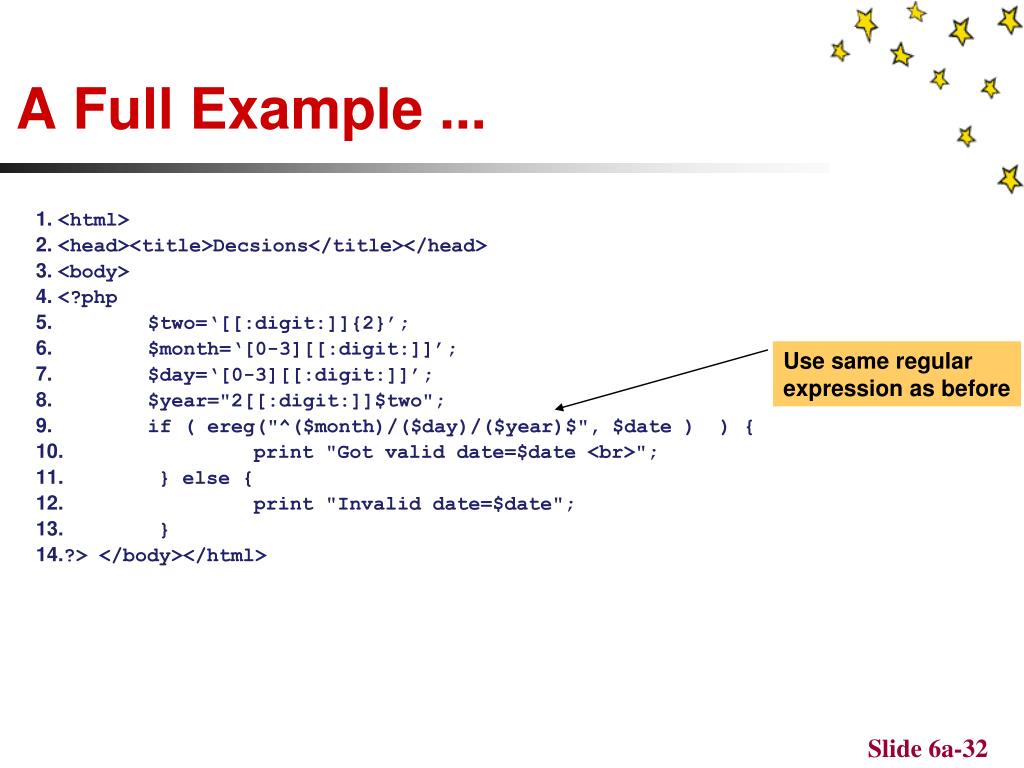 A Full Example ...

1. <html>
2. <head><title>Decsions</title></head>
3. <body>
4. <?php
5. $two=‘[[:digit:]]{2}’;
6. $month=‘[0-3][[:digit:]]’;
7. $day=‘[0-3][[:digit:]]’;
8. $year="2[[:digit:]]$two";
9. if ( ereg("^($month)/($day)/($year)$", $date ) ) {
10. print "Got valid date=$date <br>";
11. } else {
12. print "Invalid date=$date";
13. }
14.?> </body></html>

Use same regular expression as before

Slide 6a-32